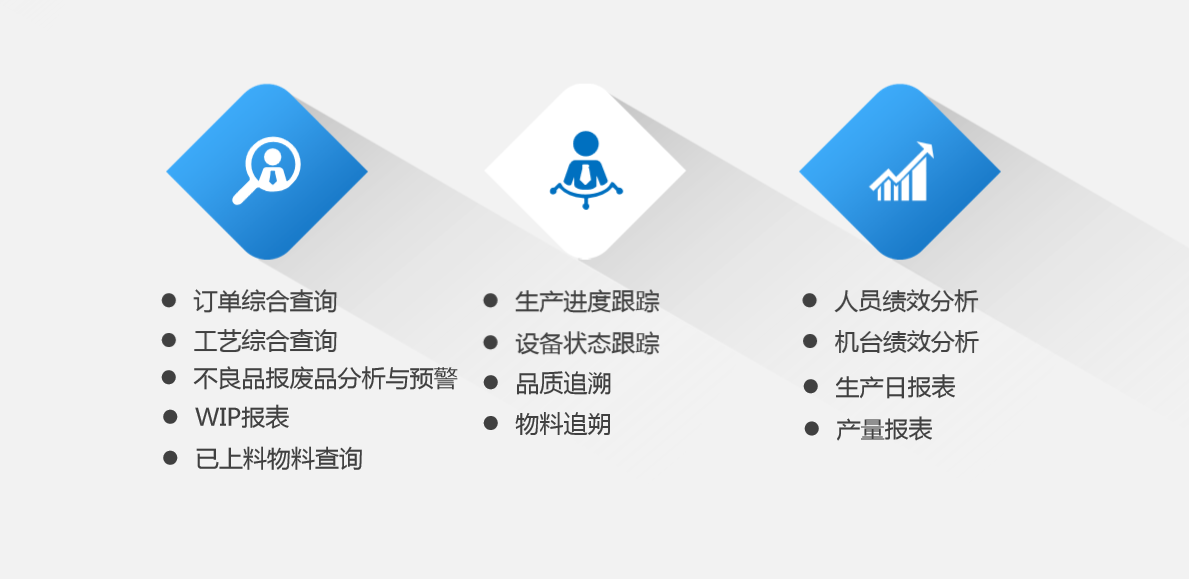 ● 订单综合查询
● 工艺综合查询
● 不良品报废品分析与预警
● WIP报表
● 已上料物料查询

● 生产进度跟踪
● 设备状态跟踪
● 品质追溯
● 物料追朔

● 人员绩效分析
● 机台绩效分析
● 生产日报表
● 产量报表